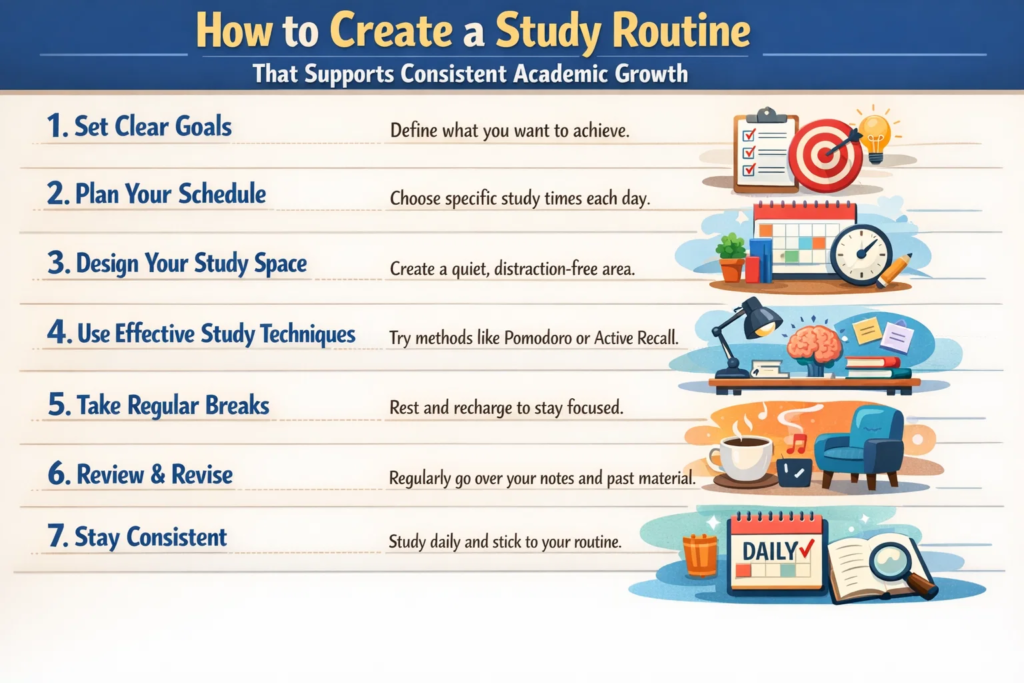 How to Create a Study Routine
That Supports Consistent Academic Growth

1. Set Clear Goals
Define what you want to achieve.

2. Plan Your Schedule
Choose specific study times each day.

3. Design Your Study Space
Create a quiet, distraction-free area.

4. Use Effective Study Techniques
Try methods like Pomodoro or Active Recall.

5. Take Regular Breaks
Rest and recharge to stay focused.

6. Review & Revise
Regularly go over your notes and past material.

7. Stay Consistent
Study daily and stick to your routine.

DAILY